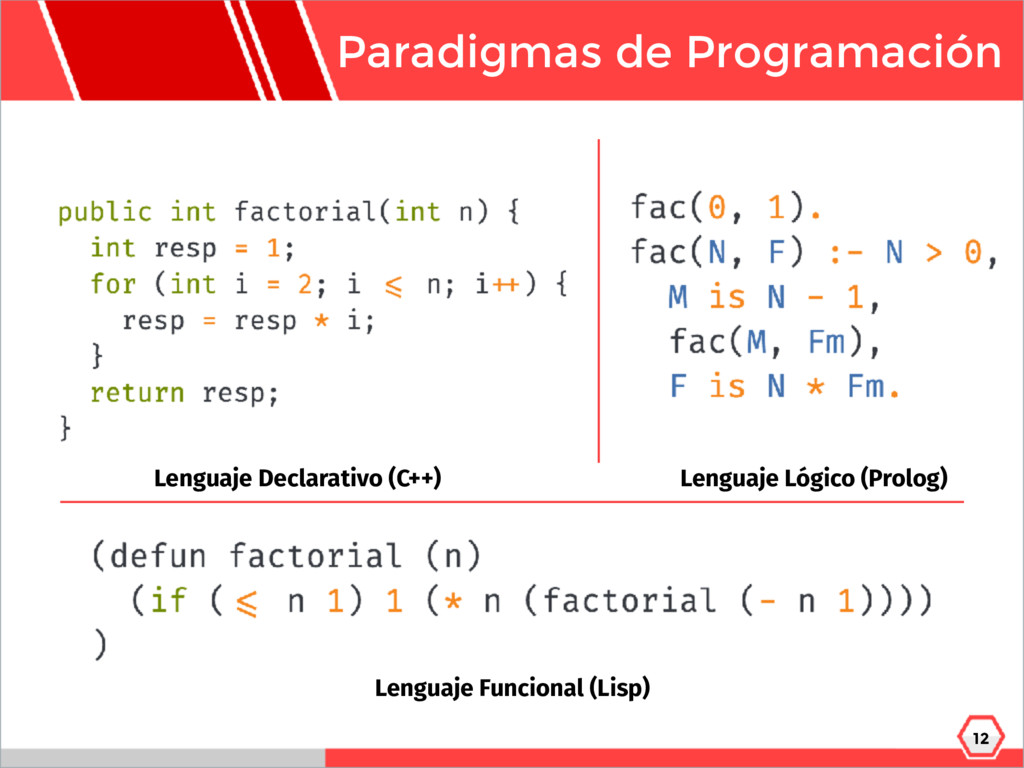 Paradigmas de Programación

public int factorial(int n) {
  int resp = 1;
  for (int i = 2; i ⩽ n; i++) {
    resp = resp * i;
  }
  return resp;
}

Lenguaje Declarativo (C++)

fac(0, 1).
fac(N, F) :- N > 0,
  M is N - 1,
  fac(M, Fm),
  F is N * Fm.

Lenguaje Lógico (Prolog)

(defun factorial (n)
  (if (⩽ n 1) 1 (* n (factorial (- n 1))))
)

Lenguaje Funcional (Lisp)

12